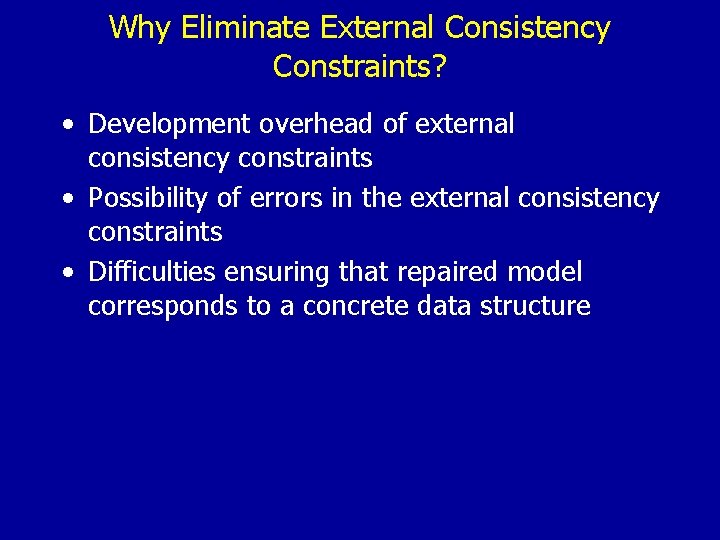 Why Eliminate External Consistency Constraints?

• Development overhead of external consistency constraints
• Possibility of errors in the external consistency constraints
• Difficulties ensuring that repaired model corresponds to a concrete data structure